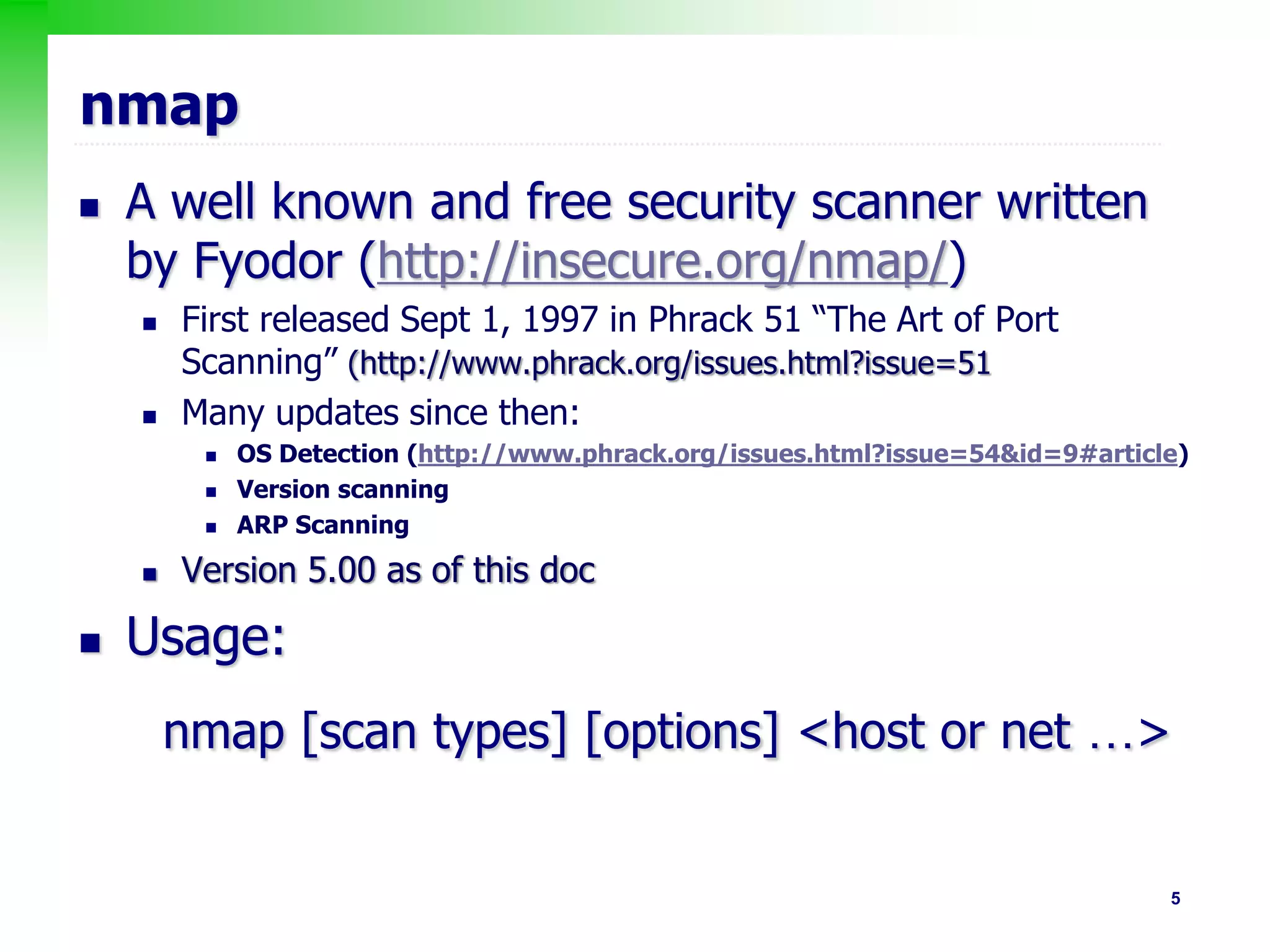 nmap

- A well known and free security scanner written by Fyodor (http://insecure.org/nmap/)
  - First released Sept 1, 1997 in Phrack 51 “The Art of Port Scanning” (http://www.phrack.org/issues.html?issue=51
  - Many updates since then:
    - OS Detection (http://www.phrack.org/issues.html?issue=54&id=9#article)
    - Version scanning
    - ARP Scanning
  - Version 5.00 as of this doc
- Usage:

nmap [scan types] [options] <host or net …>

5